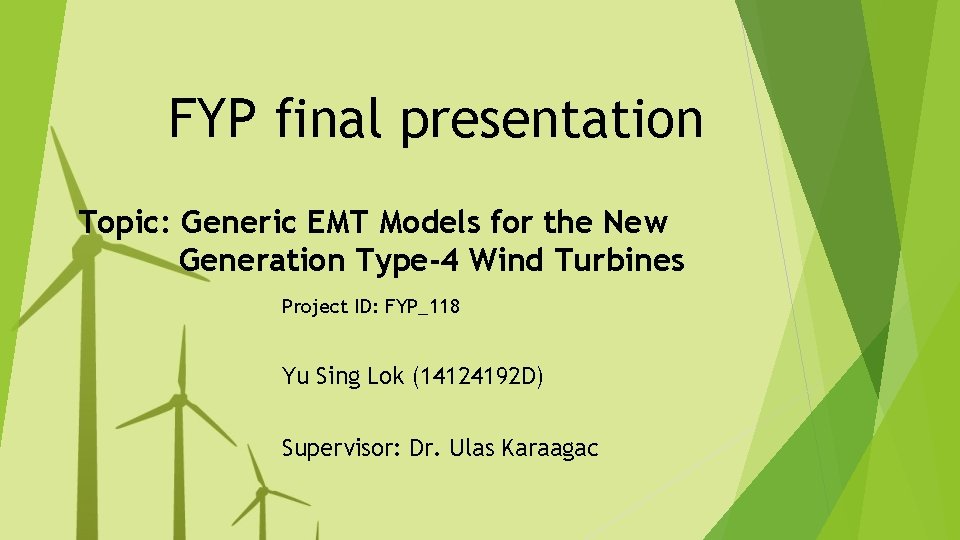 FYP final presentation

Topic: Generic EMT Models for the New Generation Type-4 Wind Turbines

Project ID: FYP_118

Yu Sing Lok (14124192D)

Supervisor: Dr. Ulas Karaagac